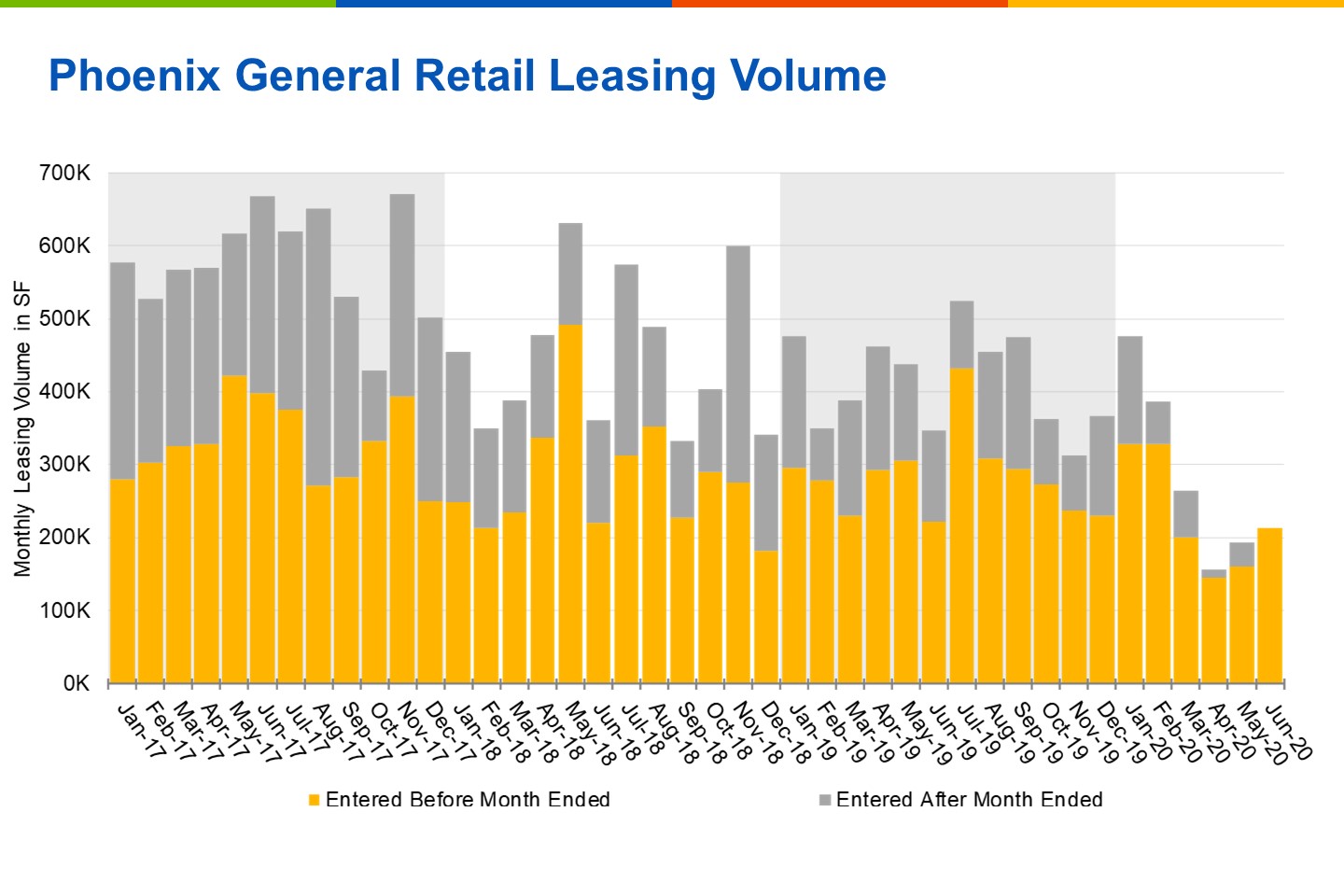 Phoenix General Retail Leasing Volume

Monthly Leasing Volume in SF

700K
600K
500K
400K
300K
200K
100K
0K

Jan-17 Feb-17 Mar-17 Apr-17 May-17 Jun-17 Jul-17 Aug-17 Sep-17 Oct-17 Nov-17 Dec-17 Jan-18 Feb-18 Mar-18 Apr-18 May-18 Jun-18 Jul-18 Aug-18 Sep-18 Oct-18 Nov-18 Dec-18 Jan-19 Feb-19 Mar-19 Apr-19 May-19 Jun-19 Jul-19 Aug-19 Sep-19 Oct-19 Nov-19 Dec-19 Jan-20 Feb-20 Mar-20 Apr-20 May-20 Jun-20

Entered Before Month Ended
Entered After Month Ended